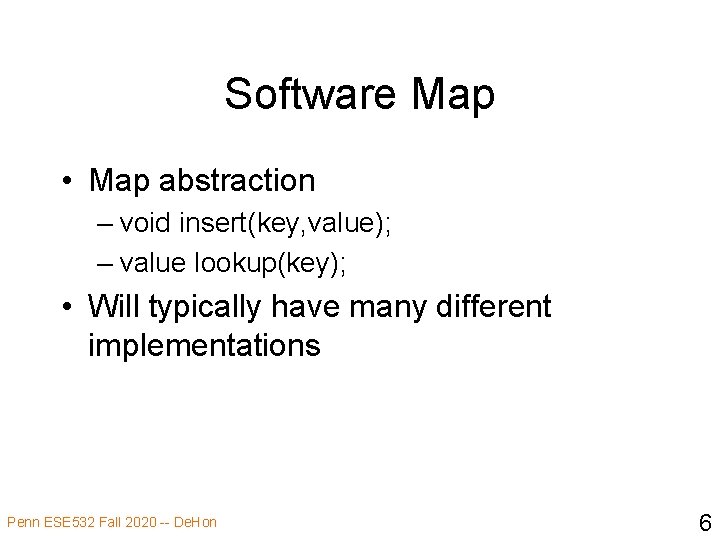 Software Map

• Map abstraction
– void insert(key,value);
– value lookup(key);
• Will typically have many different implementations

Penn ESE532 Fall 2020 -- DeHon

6